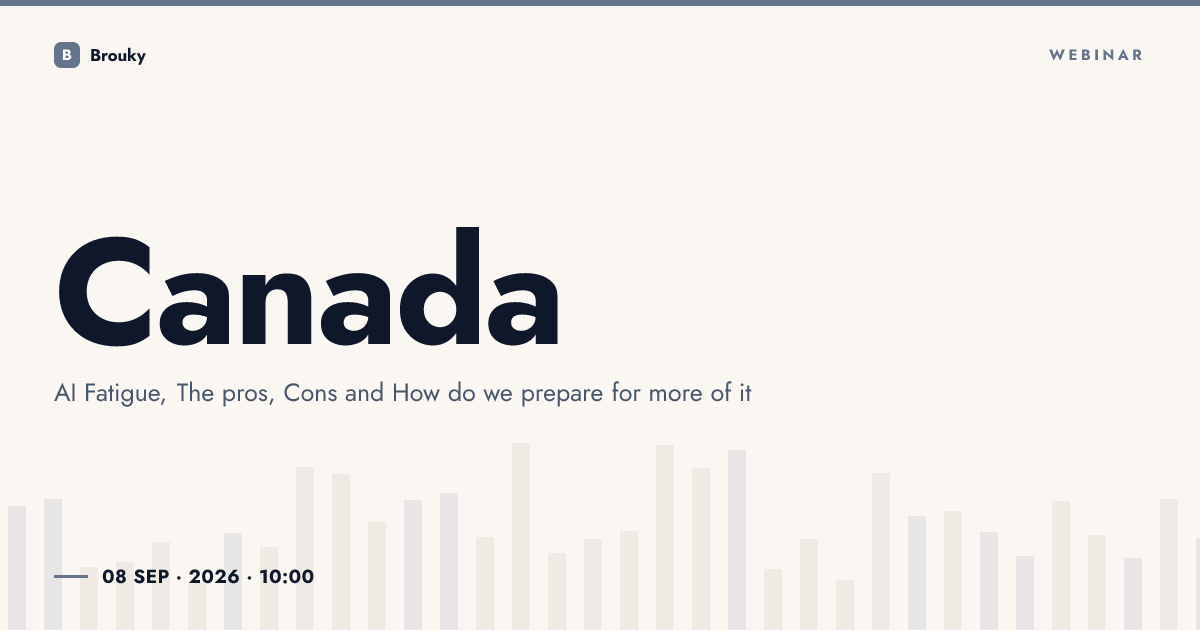 B Brouky

WEBINAR

Canada

AI Fatigue, The pros, Cons and How do we prepare for more of it

08 SEP · 2026 · 10:00